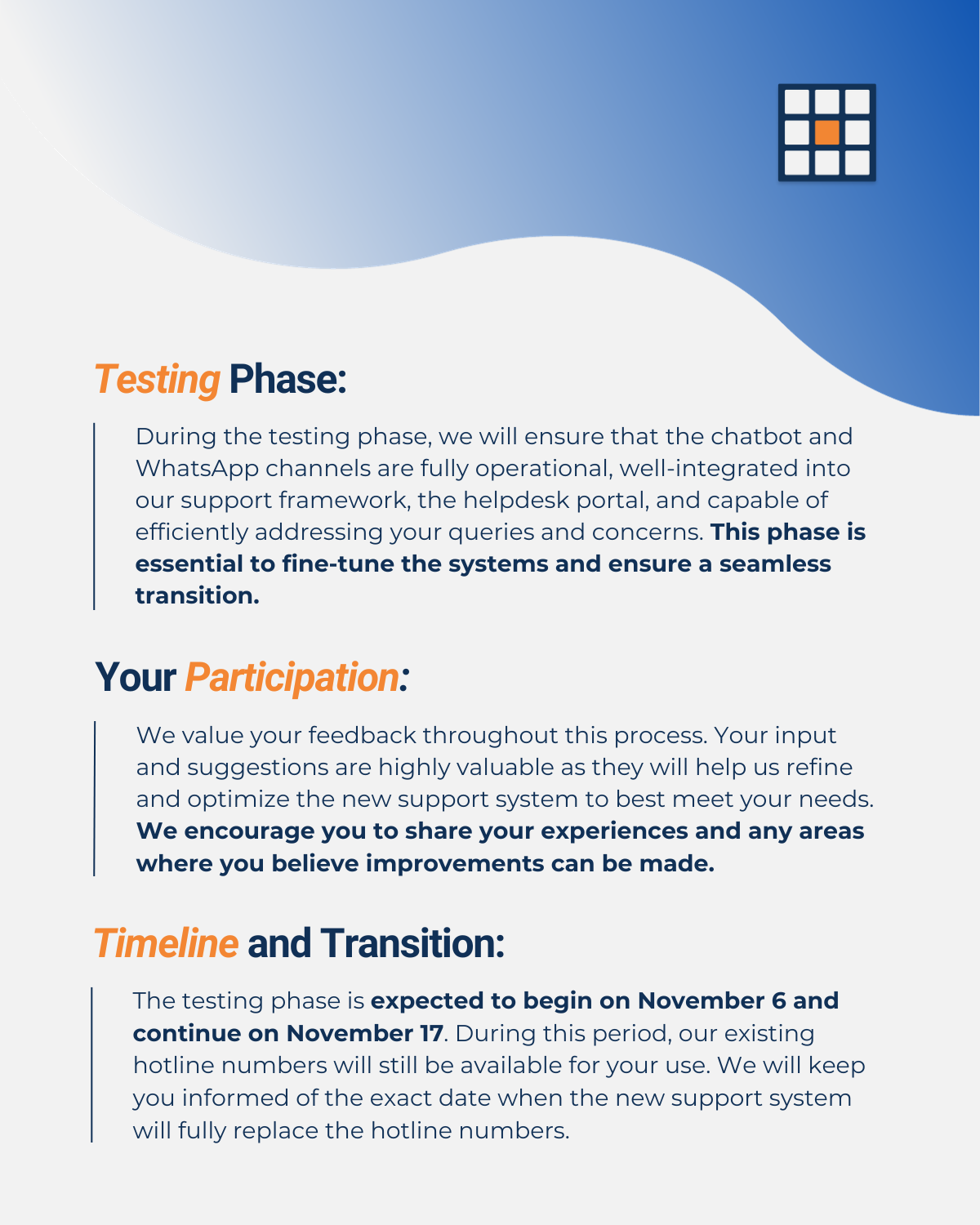 Testing Phase:

During the testing phase, we will ensure that the chatbot and WhatsApp channels are fully operational, well-integrated into our support framework, the helpdesk portal, and capable of efficiently addressing your queries and concerns. This phase is essential to fine-tune the systems and ensure a seamless transition.

Your Participation:

We value your feedback throughout this process. Your input and suggestions are highly valuable as they will help us refine and optimize the new support system to best meet your needs. We encourage you to share your experiences and any areas where you believe improvements can be made.

Timeline and Transition:

The testing phase is expected to begin on November 6 and continue on November 17. During this period, our existing hotline numbers will still be available for your use. We will keep you informed of the exact date when the new support system will fully replace the hotline numbers.